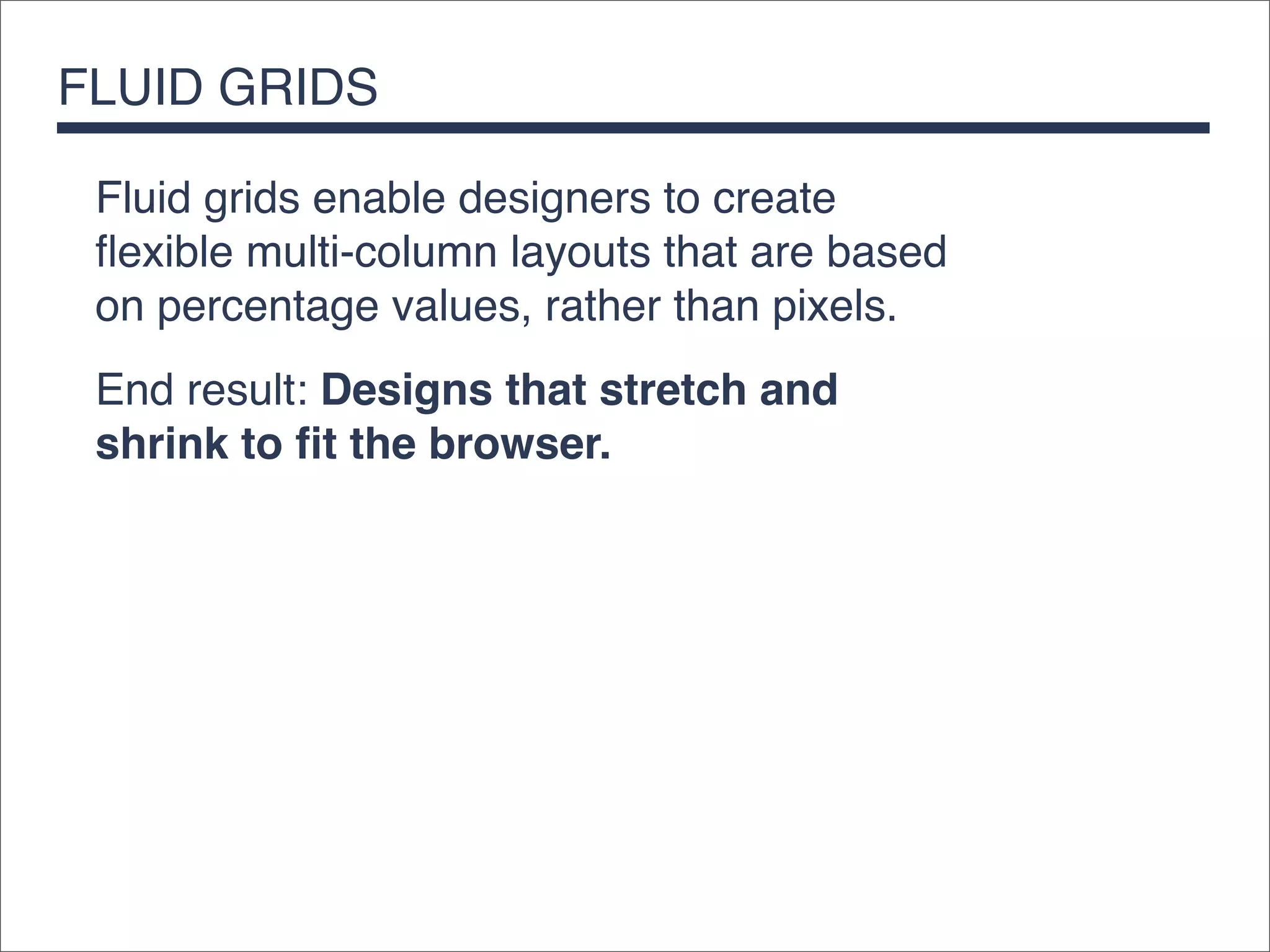 FLUID GRIDS

Fluid grids enable designers to create flexible multi-column layouts that are based on percentage values, rather than pixels.

End result: Designs that stretch and shrink to fit the browser.